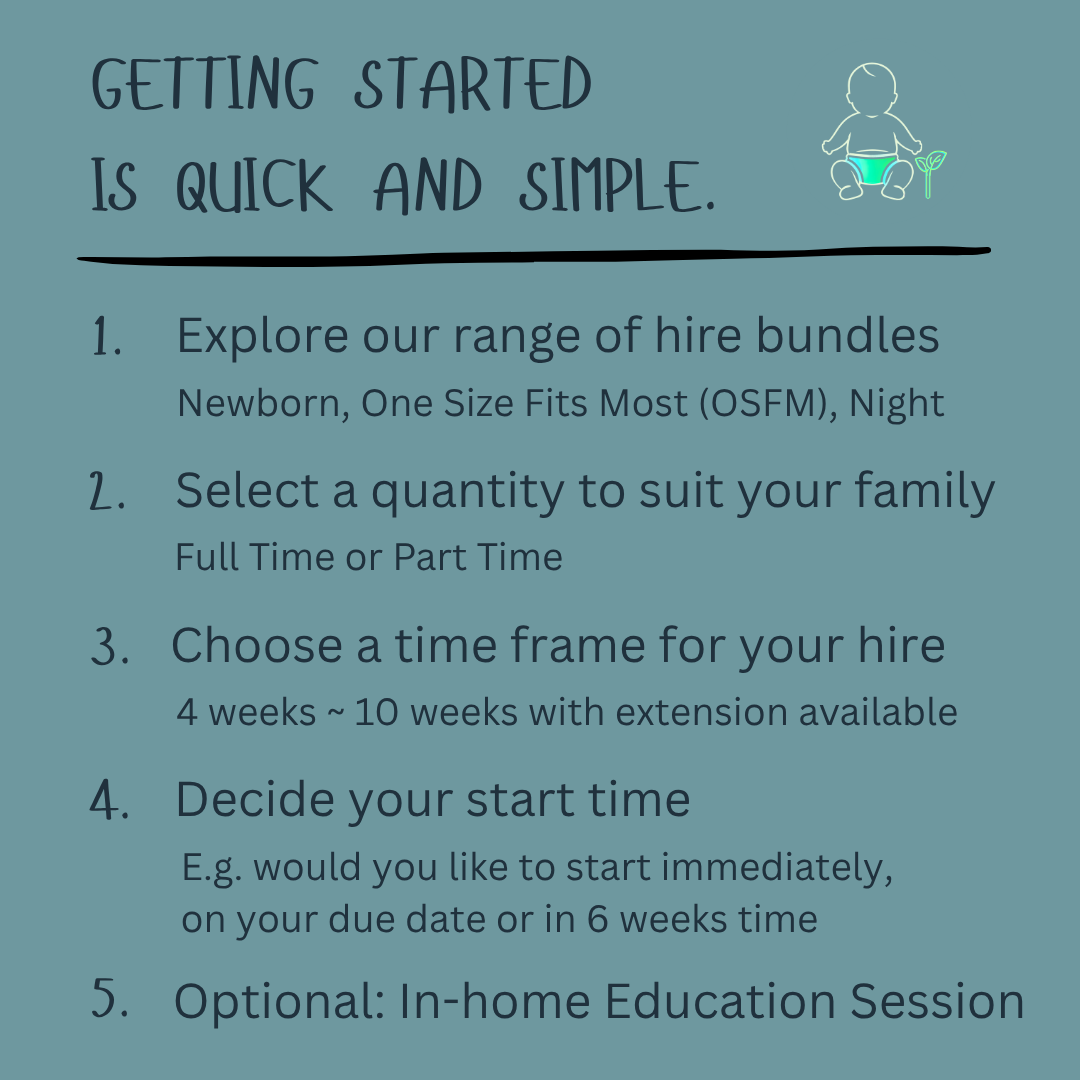 GETTING STARTED
IS QUICK AND SIMPLE.

1. Explore our range of hire bundles
Newborn, One Size Fits Most (OSFM), Night

2. Select a quantity to suit your family
Full Time or Part Time

3. Choose a time frame for your hire
4 weeks ~ 10 weeks with extension available

4. Decide your start time
E.g. would you like to start immediately, on your due date or in 6 weeks time

5. Optional: In-home Education Session